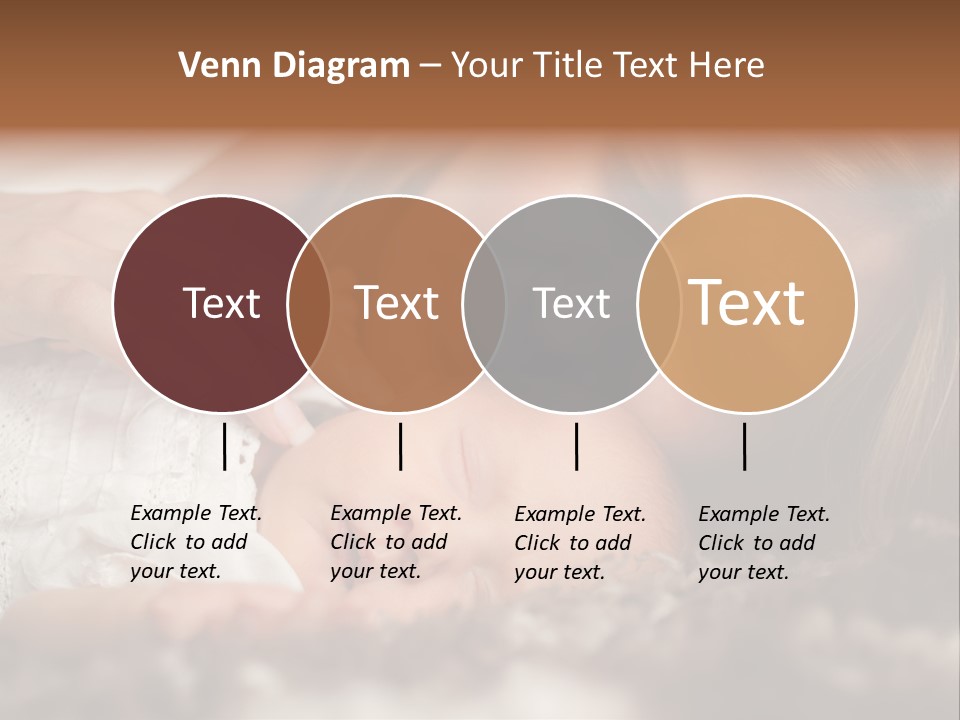 Venn Diagram – Your Title Text Here

Text

Text

Text

Text

Example Text. Click to add your text.

Example Text. Click to add your text.

Example Text. Click to add your text.

Example Text. Click to add your text.